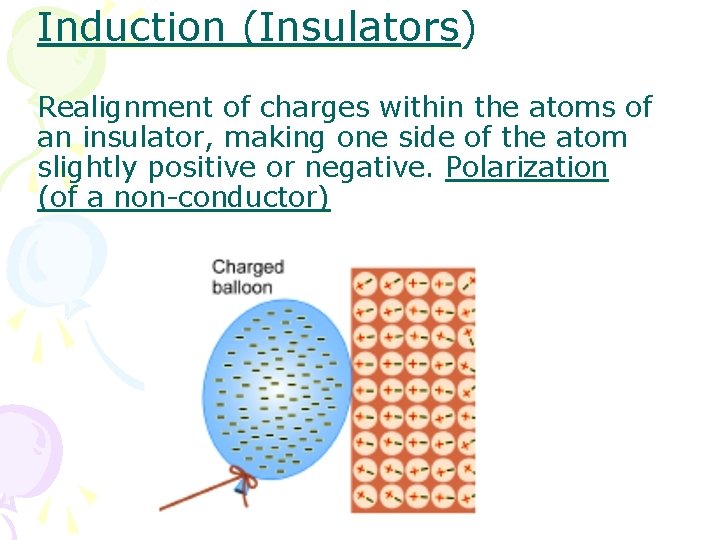 Induction (Insulators)

Realignment of charges within the atoms of an insulator, making one side of the atom slightly positive or negative. Polarization (of a non-conductor)

Charged balloon